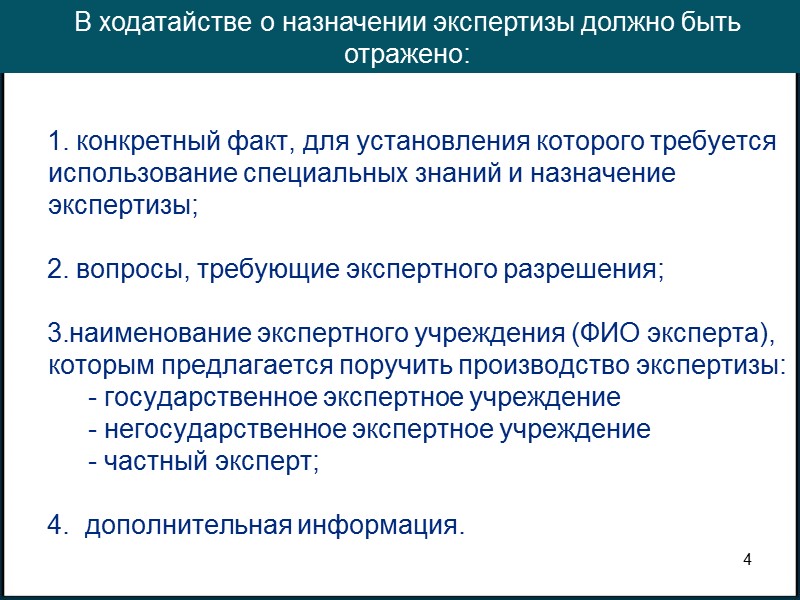 В ходатайстве о назначении экспертизы должно быть отражено:

1. конкретный факт, для установления которого требуется использование специальных знаний и назначение экспертизы;

2. вопросы, требующие экспертного разрешения;

3.наименование экспертного учреждения (ФИО эксперта), которым предлагается поручить производство экспертизы:
- государственное экспертное учреждение
- негосударственное экспертное учреждение
- частный эксперт;

4. дополнительная информация.

4